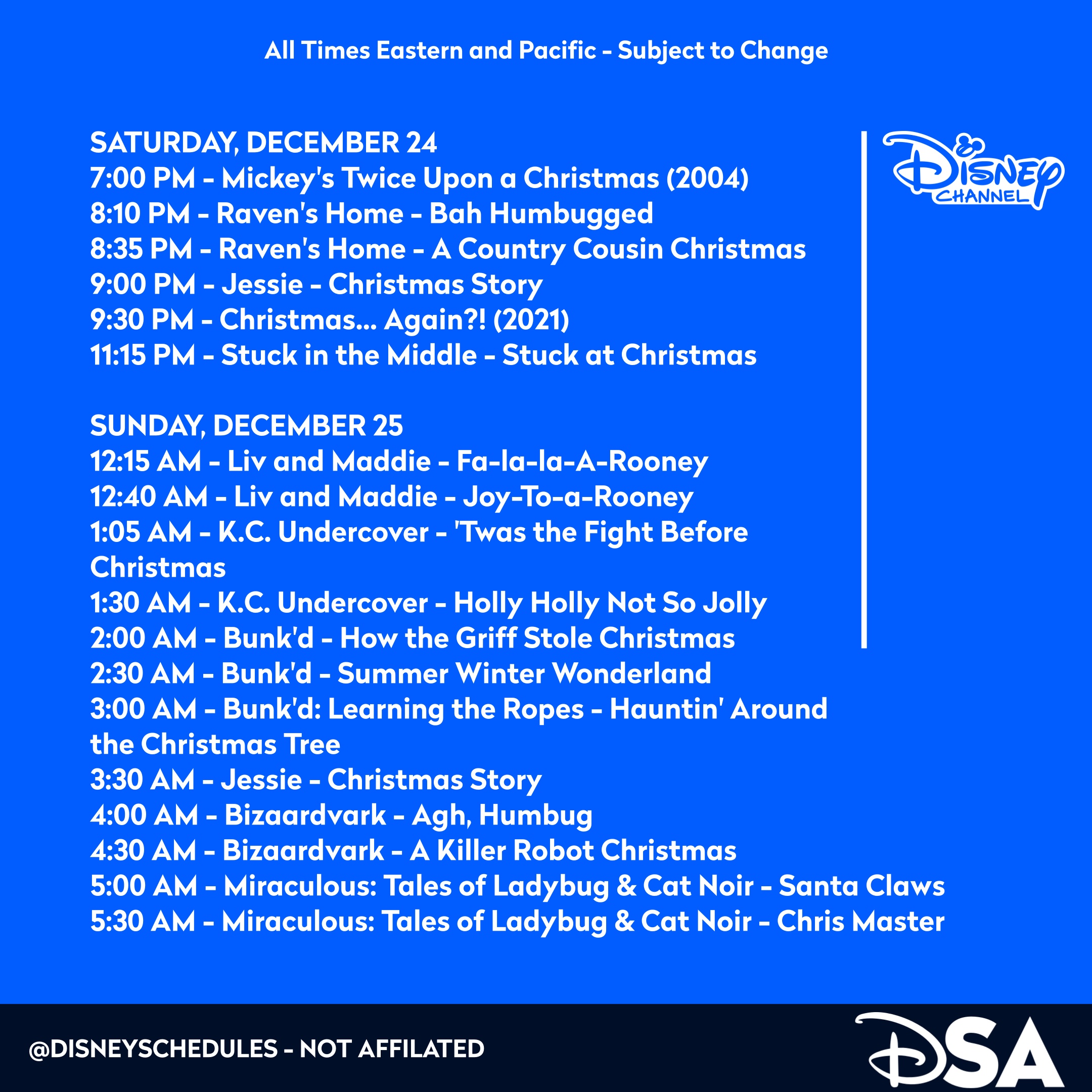 All Times Eastern and Pacific - Subject to Change

SATURDAY, DECEMBER 24
7:00 PM - Mickey's Twice Upon a Christmas (2004)
8:10 PM - Raven's Home - Bah Humbugged
8:35 PM - Raven's Home - A Country Cousin Christmas
9:00 PM - Jessie - Christmas Story
9:30 PM - Christmas... Again?! (2021)
11:15 PM - Stuck in the Middle - Stuck at Christmas

SUNDAY, DECEMBER 25
12:15 AM - Liv and Maddie - Fa-la-la-A-Rooney
12:40 AM - Liv and Maddie - Joy-To-a-Rooney
1:05 AM - K.C. Undercover - 'Twas the Fight Before Christmas
1:30 AM - K.C. Undercover - Holly Holly Not So Jolly
2:00 AM - Bunk'd - How the Griff Stole Christmas
2:30 AM - Bunk'd - Summer Winter Wonderland
3:00 AM - Bunk'd: Learning the Ropes - Hauntin' Around the Christmas Tree
3:30 AM - Jessie - Christmas Story
4:00 AM - Bizaardvark - Agh, Humbug
4:30 AM - Bizaardvark - A Killer Robot Christmas
5:00 AM - Miraculous: Tales of Ladybug & Cat Noir - Santa Claws
5:30 AM - Miraculous: Tales of Ladybug & Cat Noir - Chris Master

Disney CHANNEL

@DISNEYSCHEDULES - NOT AFFILATED

DSA